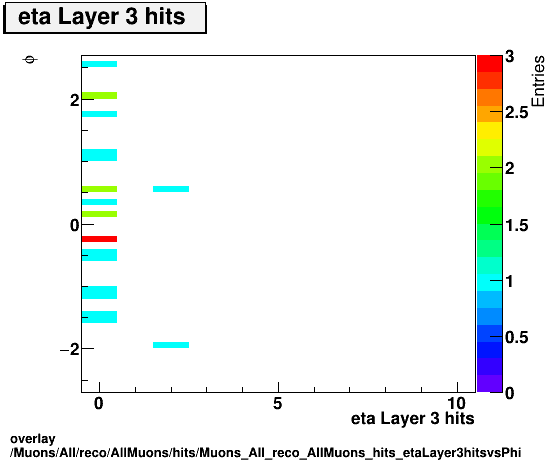 eta Layer 3 hits

$\phi$

2

0

−2

0

5

10

eta Layer 3 hits

3

2.5

2

1.5

1

0.5

0

Entries

overlay
/Muons/All/reco/AllMuons/hits/Muons_All_reco_AllMuons_hits_etaLayer3hitsvsPhi